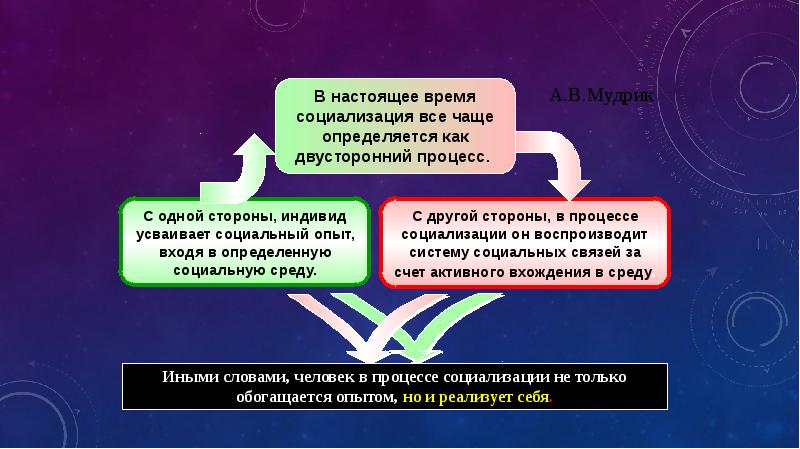 В настоящее время социализация все чаще определяется как двусторонний процесс.

А.В.Мудрик

С одной стороны, индивид усваивает социальный опыт, входя в определенную социальную среду.

С другой стороны, в процессе социализации он воспроизводит систему социальных связей за счет активного вхождения в среду

Иными словами, человек в процессе социализации не только обогащается опытом, но и реализует себя.